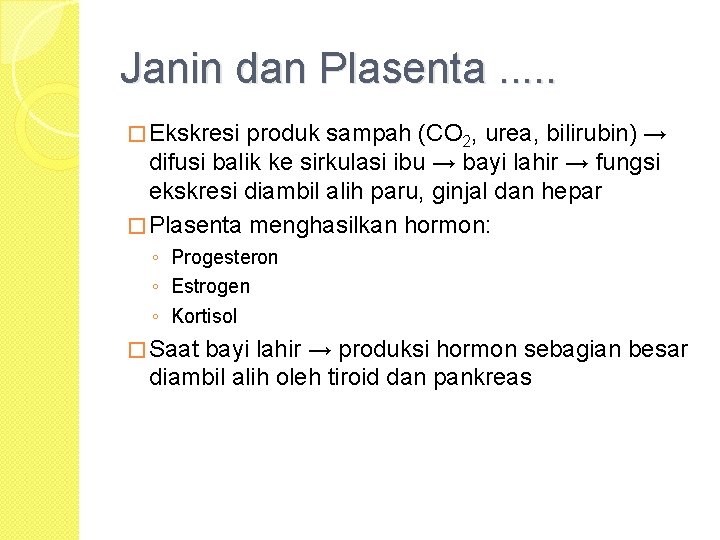 Janin dan Plasenta .....

□ Ekskresi produk sampah ($CO_2$, urea, bilirubin) → difusi balik ke sirkulasi ibu → bayi lahir → fungsi ekskresi diambil alih paru, ginjal dan hepar

□ Plasenta menghasilkan hormon:
◦ Progesteron
◦ Estrogen
◦ Kortisol

□ Saat bayi lahir → produksi hormon sebagian besar diambil alih oleh tiroid dan pankreas